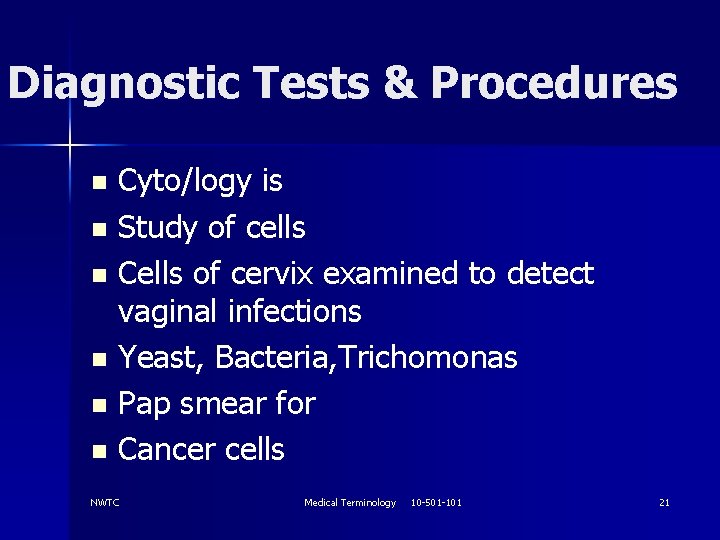 Diagnostic Tests & Procedures

- Cyto/logy is
- Study of cells
- Cells of cervix examined to detect vaginal infections
- Yeast, Bacteria,Trichomonas
- Pap smear for
- Cancer cells

NWTC

Medical Terminology 10-501-101

21